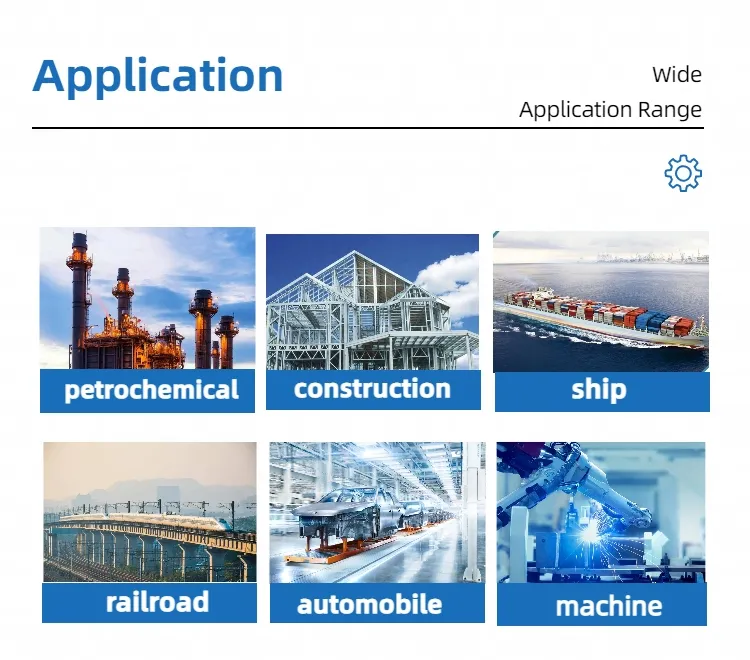 Application

Wide
Application Range

petrochemical

construction

ship

railroad

automobile

machine